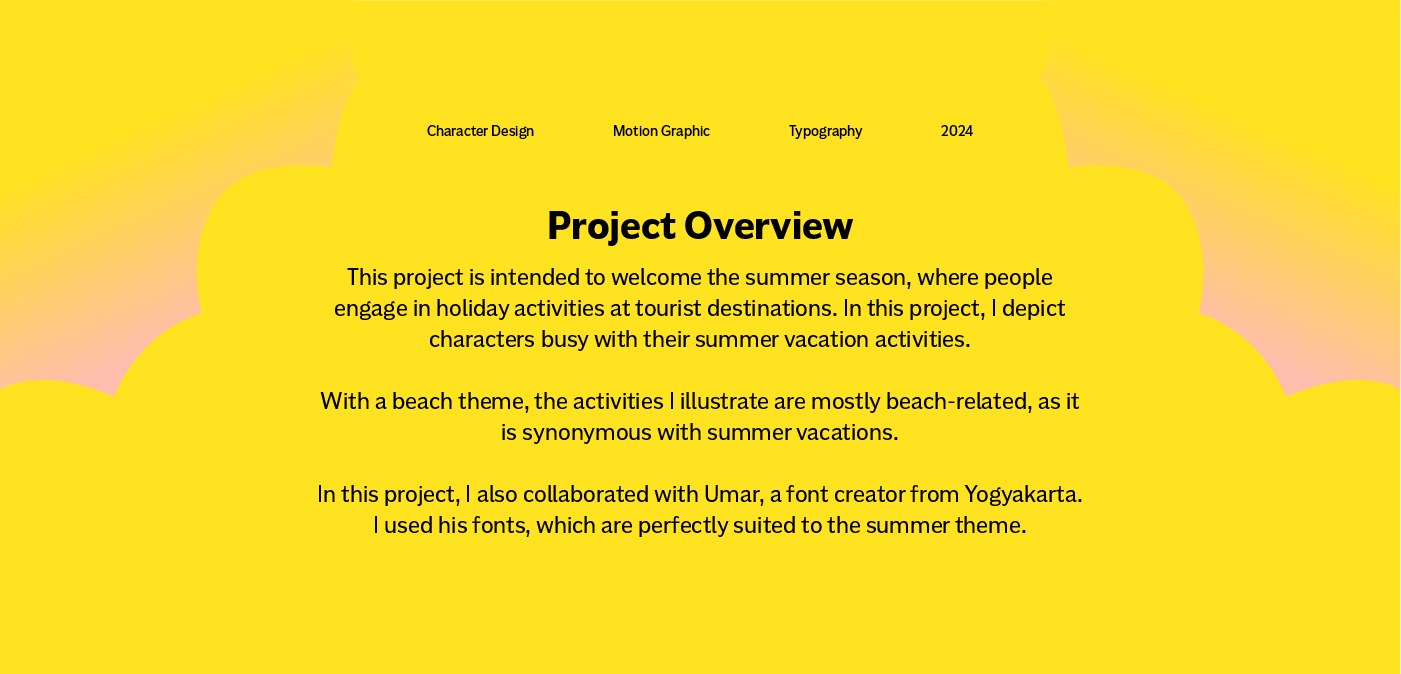 Character Design Motion Graphic Typography 2024

Project Overview

This project is intended to welcome the summer season, where people engage in holiday activities at tourist destinations. In this project, I depict characters busy with their summer vacation activities.

With a beach theme, the activities I illustrate are mostly beach-related, as it is synonymous with summer vacations.

In this project, I also collaborated with Umar, a font creator from Yogyakarta. I used his fonts, which are perfectly suited to the summer theme.